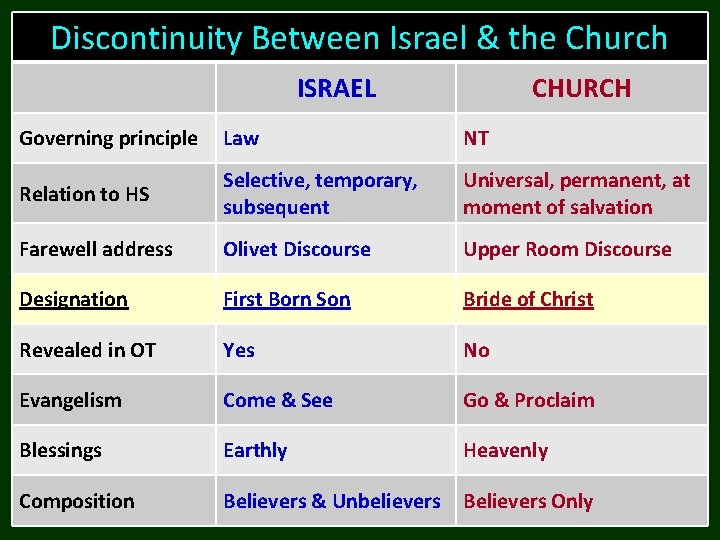 Discontinuity Between Israel & the Church

| | ISRAEL | CHURCH |
|---|---|---|
| Governing principle | Law | NT |
| Relation to HS | Selective, temporary, subsequent | Universal, permanent, at moment of salvation |
| Farewell address | Olivet Discourse | Upper Room Discourse |
| Designation | First Born Son | Bride of Christ |
| Revealed in OT | Yes | No |
| Evangelism | Come & See | Go & Proclaim |
| Blessings | Earthly | Heavenly |
| Composition | Believers & Unbelievers | Believers Only |